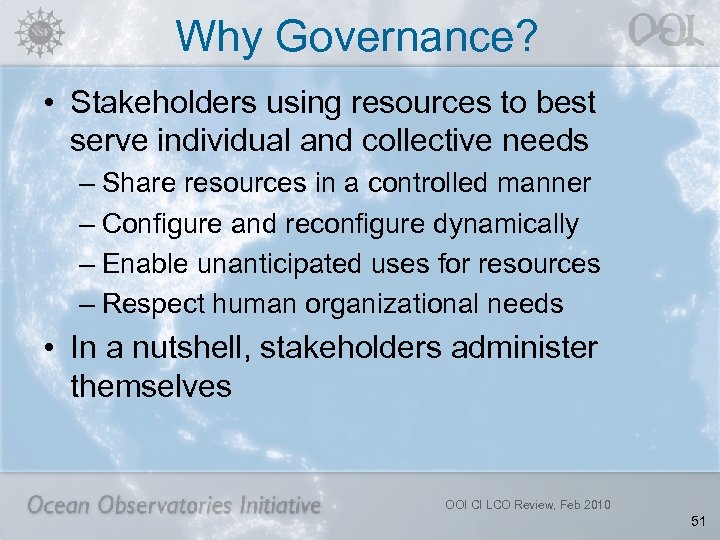 NSF

Why Governance?

OOI

• Stakeholders using resources to best serve individual and collective needs
– Share resources in a controlled manner
– Configure and reconfigure dynamically
– Enable unanticipated uses for resources
– Respect human organizational needs
• In a nutshell, stakeholders administer themselves

Ocean Observatories Initiative

OOI CI LCO Review, Feb 2010

51